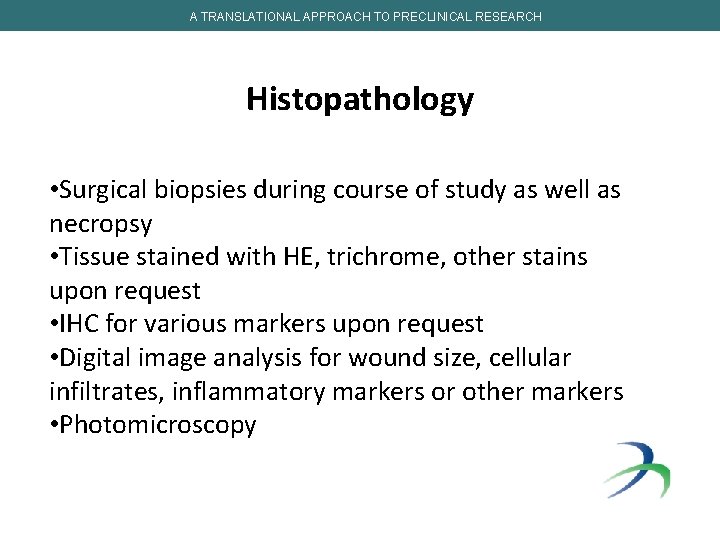 A TRANSLATIONAL APPROACH TO PRECLINICAL RESEARCH

Histopathology

•Surgical biopsies during course of study as well as necropsy
•Tissue stained with HE, trichrome, other stains upon request
•IHC for various markers upon request
•Digital image analysis for wound size, cellular infiltrates, inflammatory markers or other markers
•Photomicroscopy